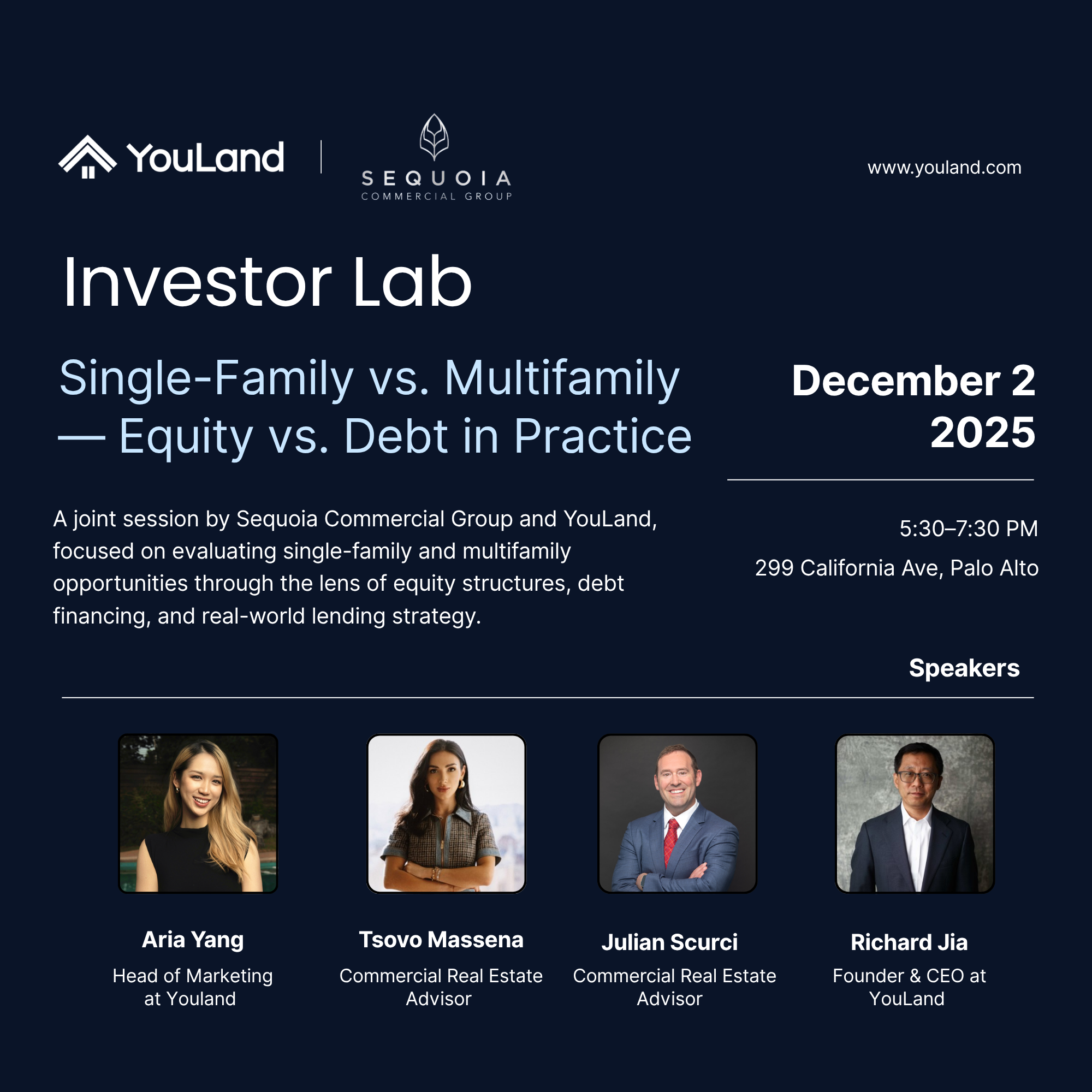 YouLand

SEQUOIA
COMMERCIAL GROUP

www.youland.com

Investor Lab

Single-Family vs. Multifamily — Equity vs. Debt in Practice

December 2
2025

A joint session by Sequoia Commercial Group and YouLand, focused on evaluating single-family and multifamily opportunities through the lens of equity structures, debt financing, and real-world lending strategy.

5:30–7:30 PM
299 California Ave, Palo Alto

Speakers

Aria Yang
Head of Marketing at Youland

Tsovo Massena
Commercial Real Estate Advisor

Julian Scurci
Commercial Real Estate Advisor

Richard Jia
Founder & CEO at YouLand